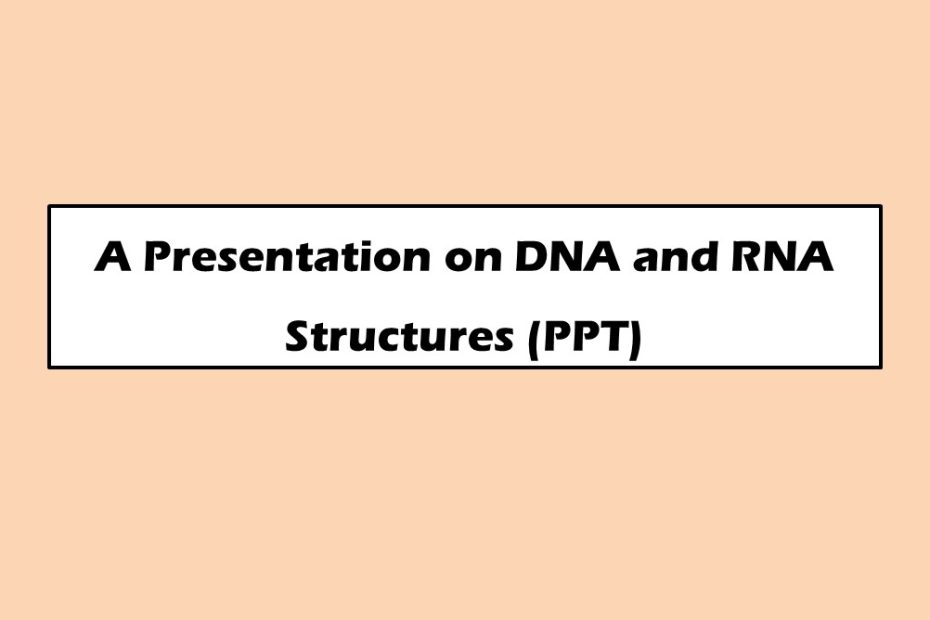 A Presentation on DNA and RNA Structures (PPT)